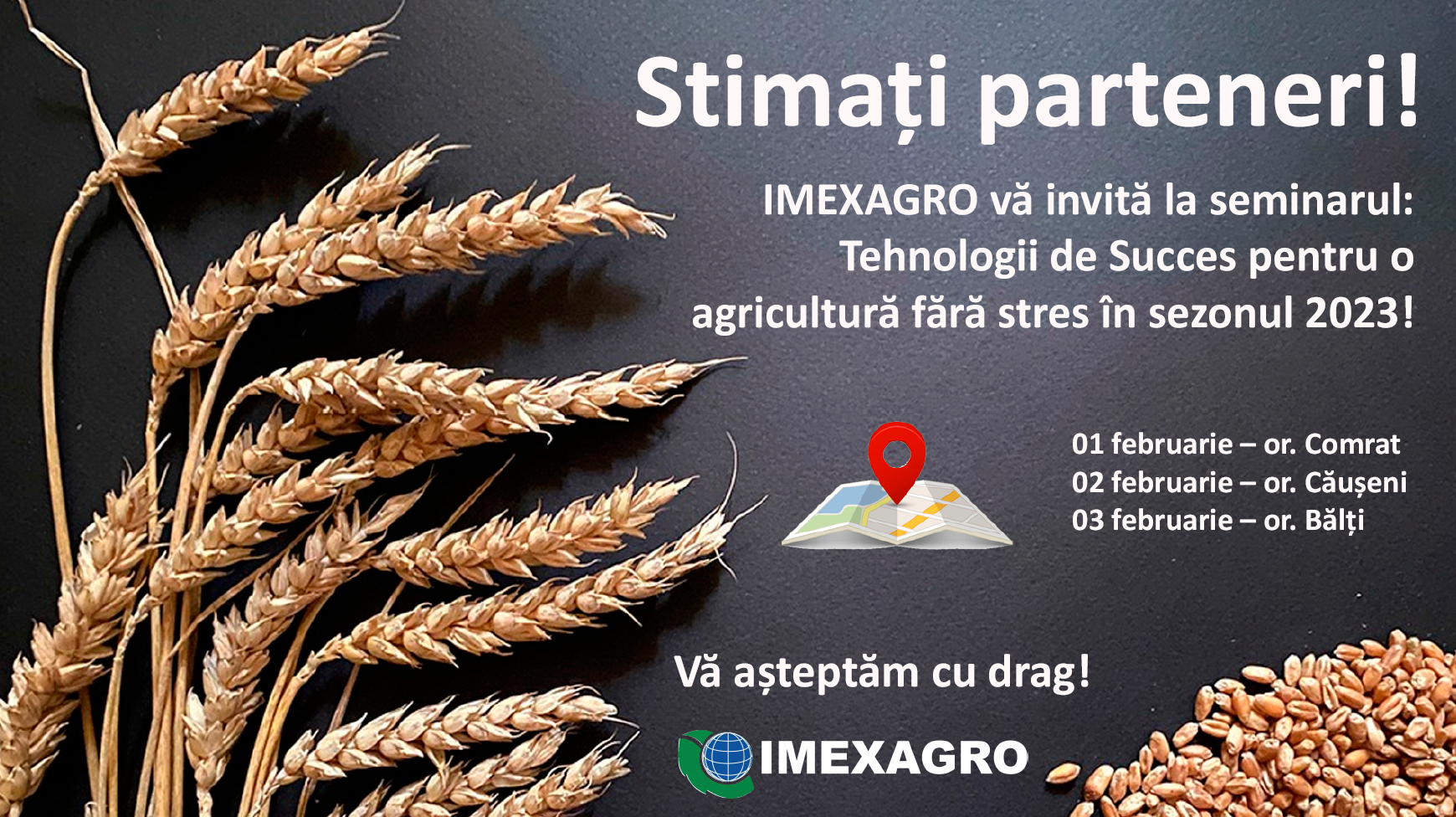 Stimați parteneri!

IMEXAGRO vă invită la seminarul: Tehnologii de Succes pentru o agricultură fără stres în sezonul 2023!

01 februarie – or. Comrat
02 februarie – or. Căușeni
03 februarie – or. Bălți

Vă așteptăm cu drag!

IMEXAGRO